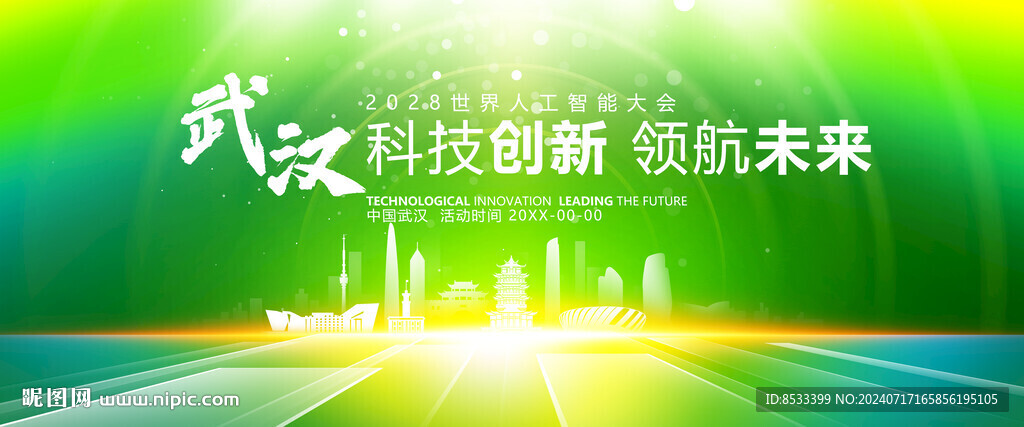 武汉

2028世界人工智能大会

科技创新 领航未来

TECHNOLOGICAL INNOVATION LEADING THE FUTURE

中国武汉 活动时间 20XX-00-00

昵图网 www.nipic.com

ID:8533399 NO:20240717165856195105